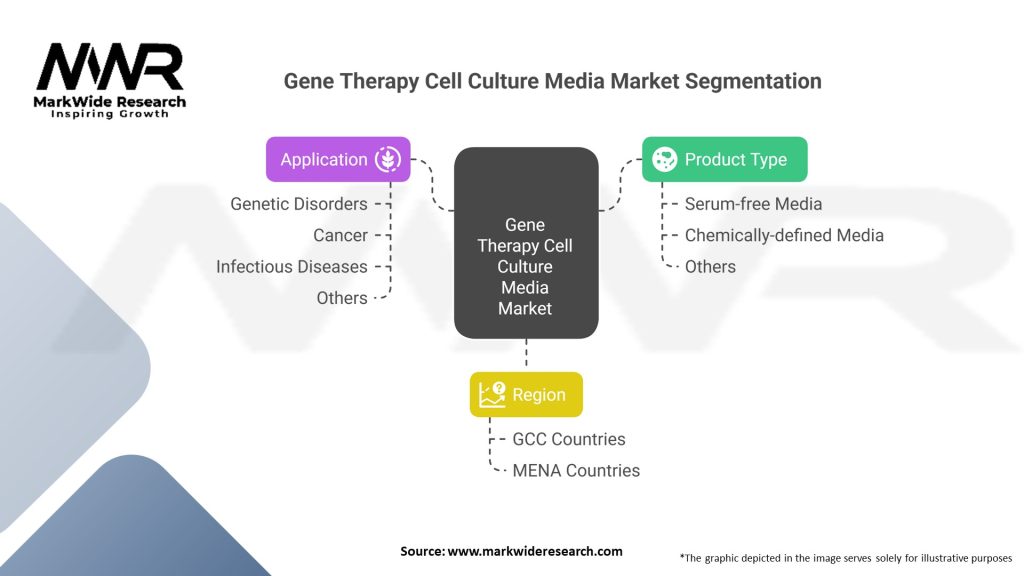 MWR
MarkWide Research
Inspiring Growth

Gene Therapy Cell Culture Media Market Segmentation

Application
Genetic Disorders
Cancer
Infectious Diseases
Others

Gene Therapy Cell Culture Media Market

Product Type
Serum-free Media
Chemically-defined Media
Others

Region
GCC Countries
MENA Countries

Source: www.markwideresearch.com

*The graphic depicted in the image serves solely for illustrative purposes